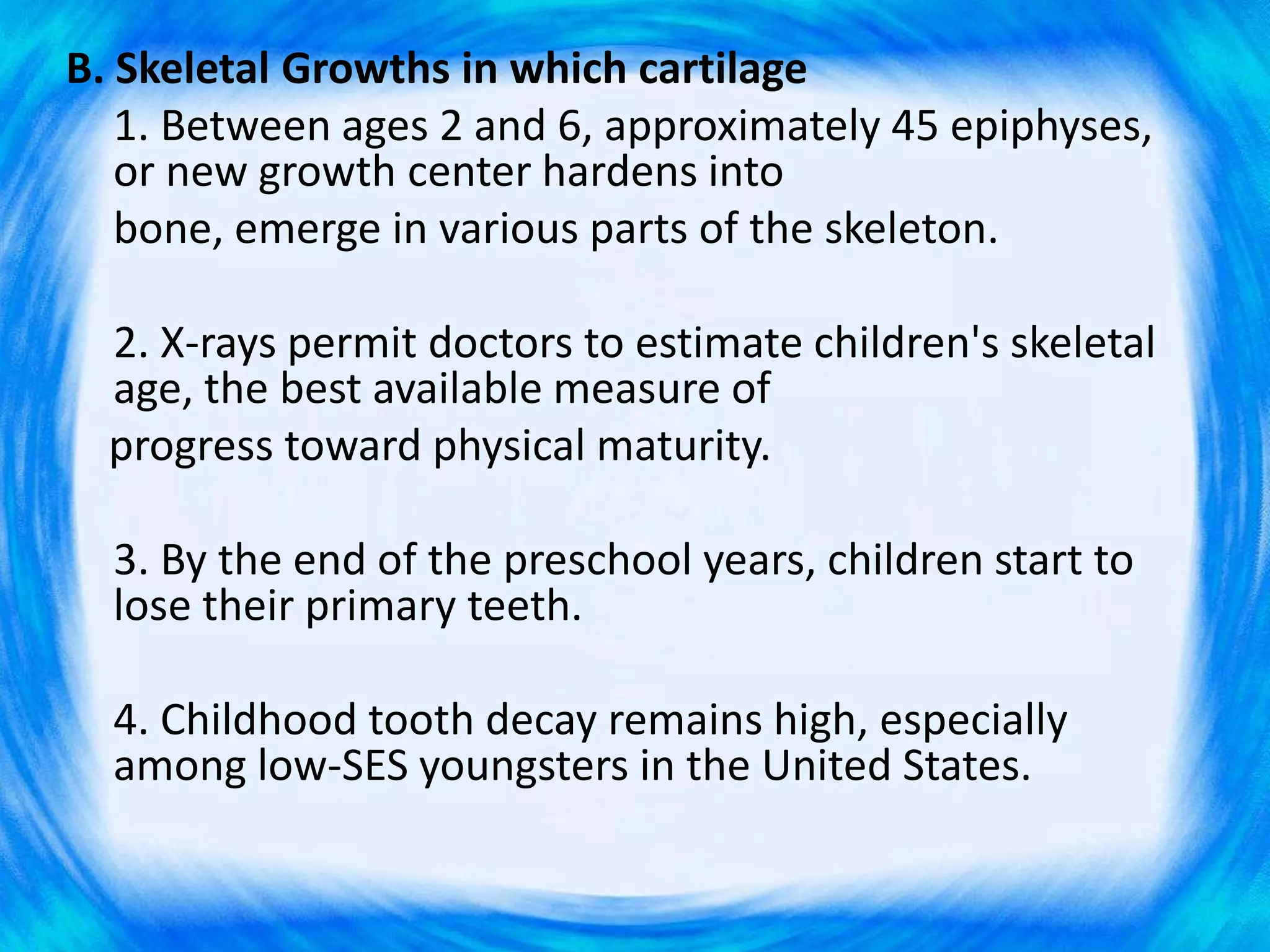 B. Skeletal Growths in which cartilage

1. Between ages 2 and 6, approximately 45 epiphyses, or new growth center hardens into bone, emerge in various parts of the skeleton.

2. X-rays permit doctors to estimate children's skeletal age, the best available measure of progress toward physical maturity.

3. By the end of the preschool years, children start to lose their primary teeth.

4. Childhood tooth decay remains high, especially among low-SES youngsters in the United States.